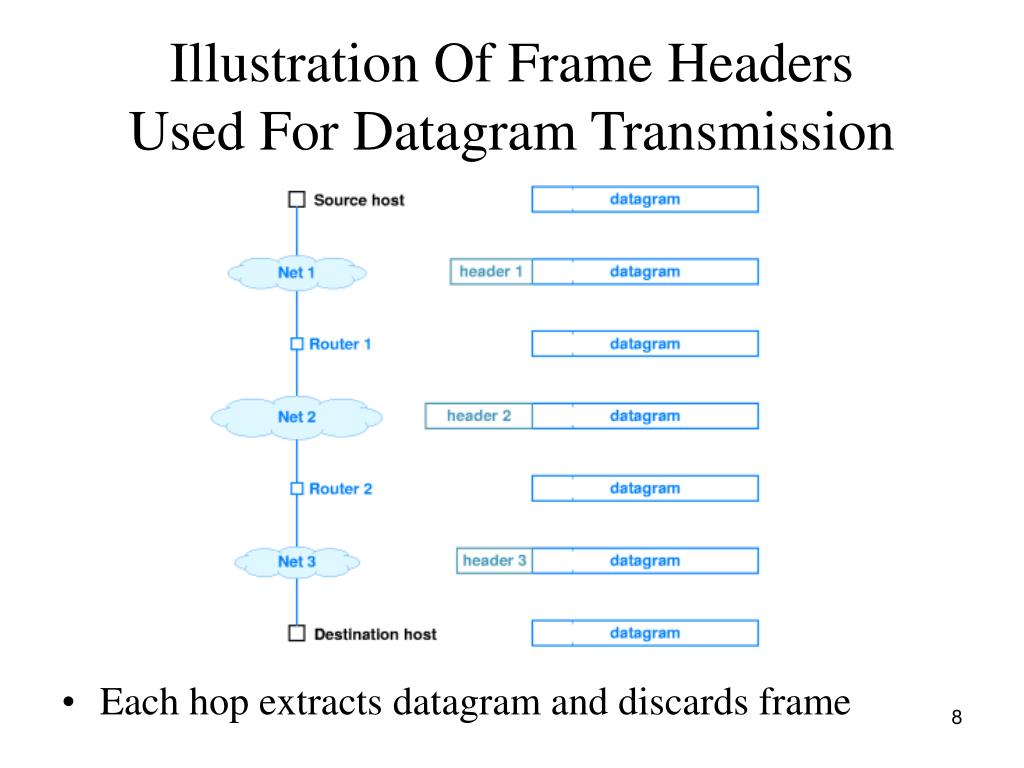 Illustration Of Frame Headers Used For Datagram Transmission

Source host
datagram

Net 1
header 1
datagram

Router 1
datagram

Net 2
header 2
datagram

Router 2
datagram

Net 3
header 3
datagram

Destination host
datagram

• Each hop extracts datagram and discards frame

8